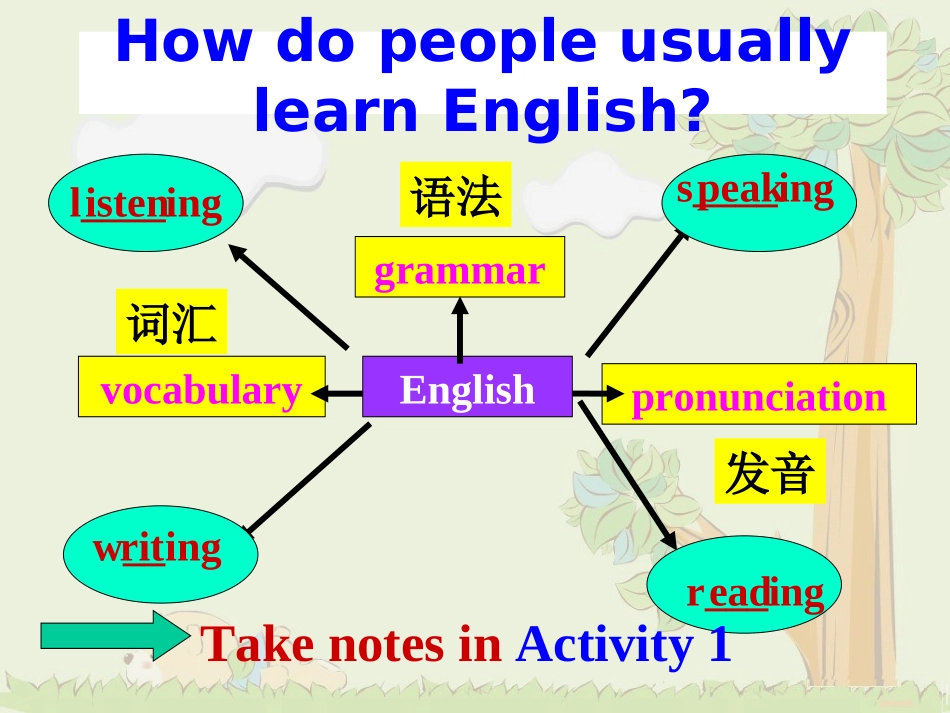 How do people usually learn English?

listening

语法

grammar

speaking

词汇

vocabulary

English

pronunciation

发音

writing

reading

Take notes in Activity 1